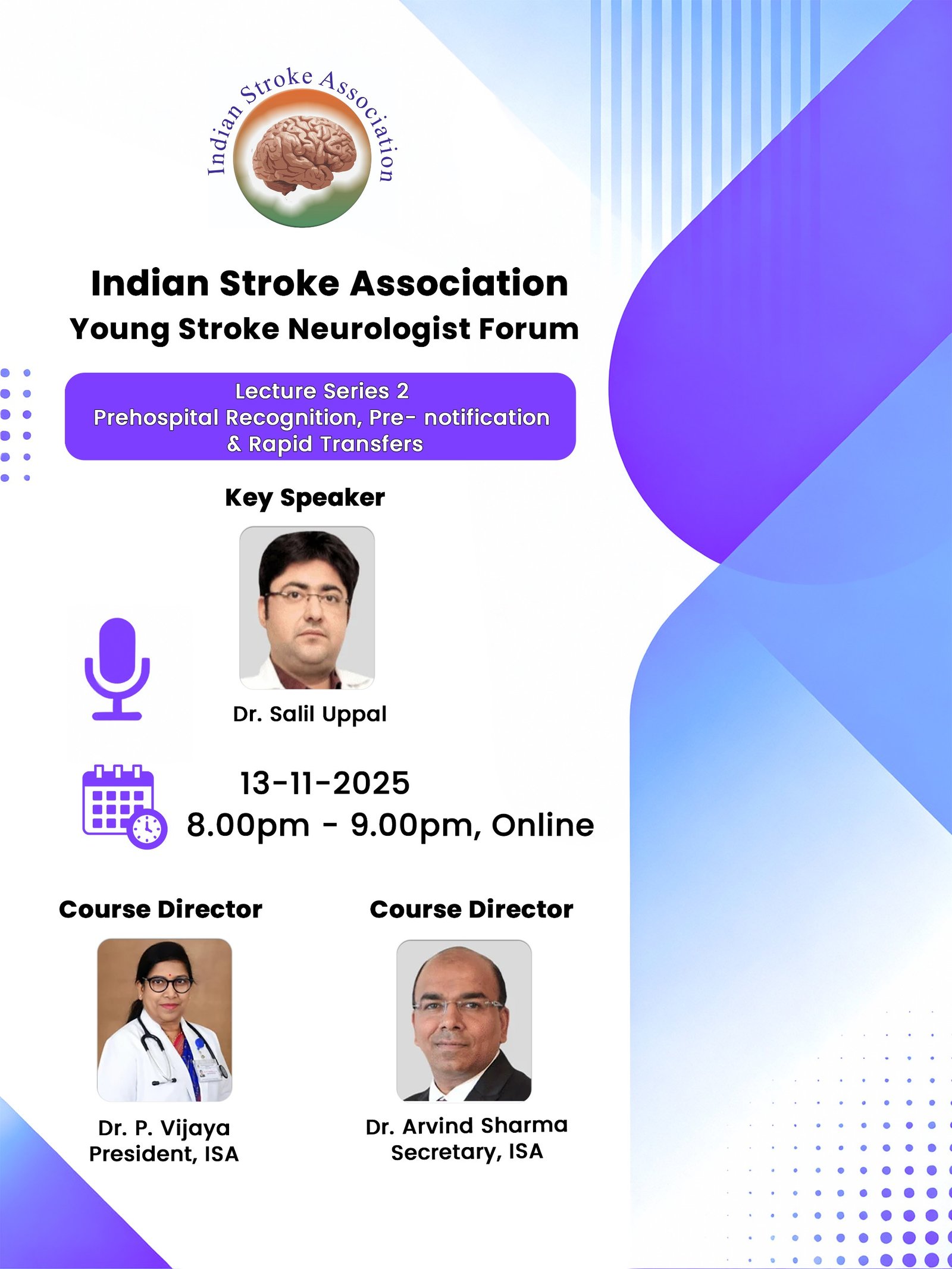 Indian Stroke Association

Indian Stroke Association
Young Stroke Neurologist Forum

Lecture Series 2
Prehospital Recognition, Pre- notification & Rapid Transfers

Key Speaker

Dr. Salil Uppal

13-11-2025
8.00pm - 9.00pm, Online

Course Director

Dr. P. Vijaya
President, ISA

Course Director

Dr. Arvind Sharma
Secretary, ISA